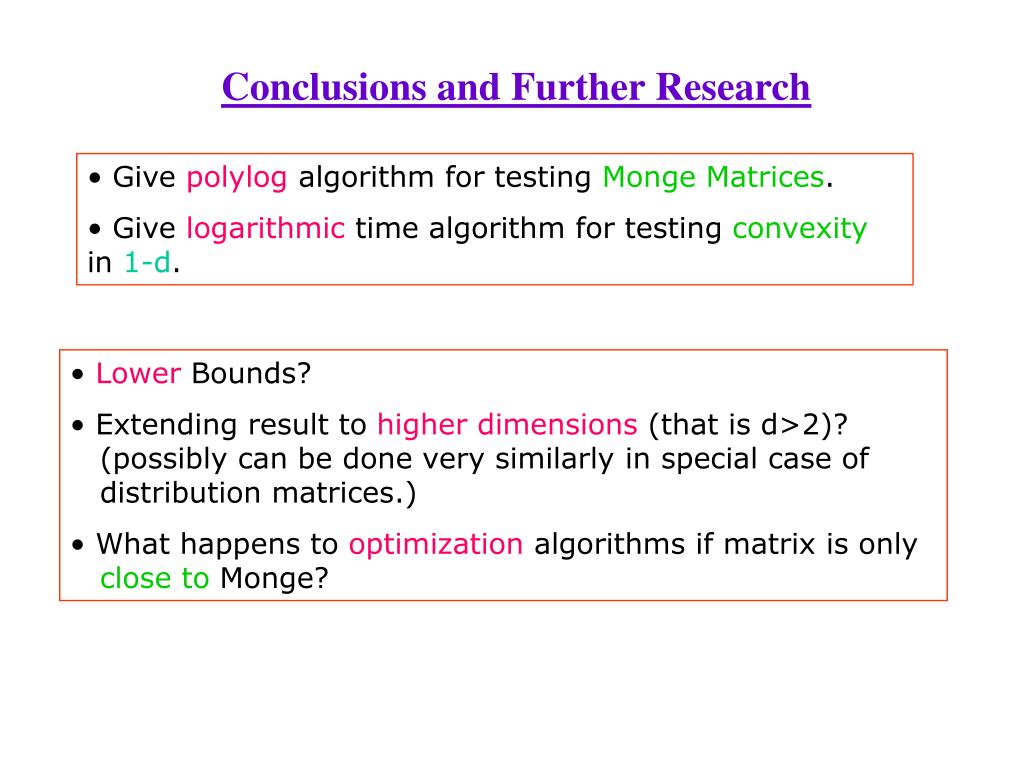 Conclusions and Further Research

• Give polylog algorithm for testing Monge Matrices.

• Give logarithmic time algorithm for testing convexity in 1-d.

• Lower Bounds?

• Extending result to higher dimensions (that is d>2)? (possibly can be done very similarly in special case of distribution matrices.)

• What happens to optimization algorithms if matrix is only close to Monge?